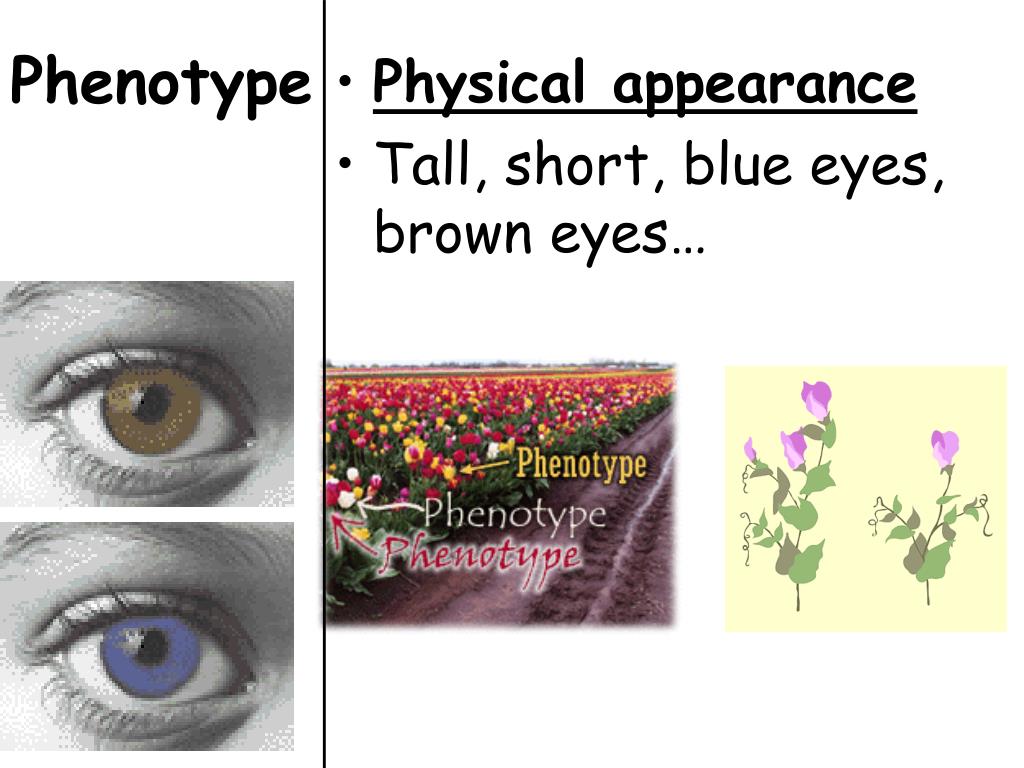 Phenotype

• Physical appearance
• Tall, short, blue eyes, brown eyes…

Phenotype
Phenotype
Phenotype